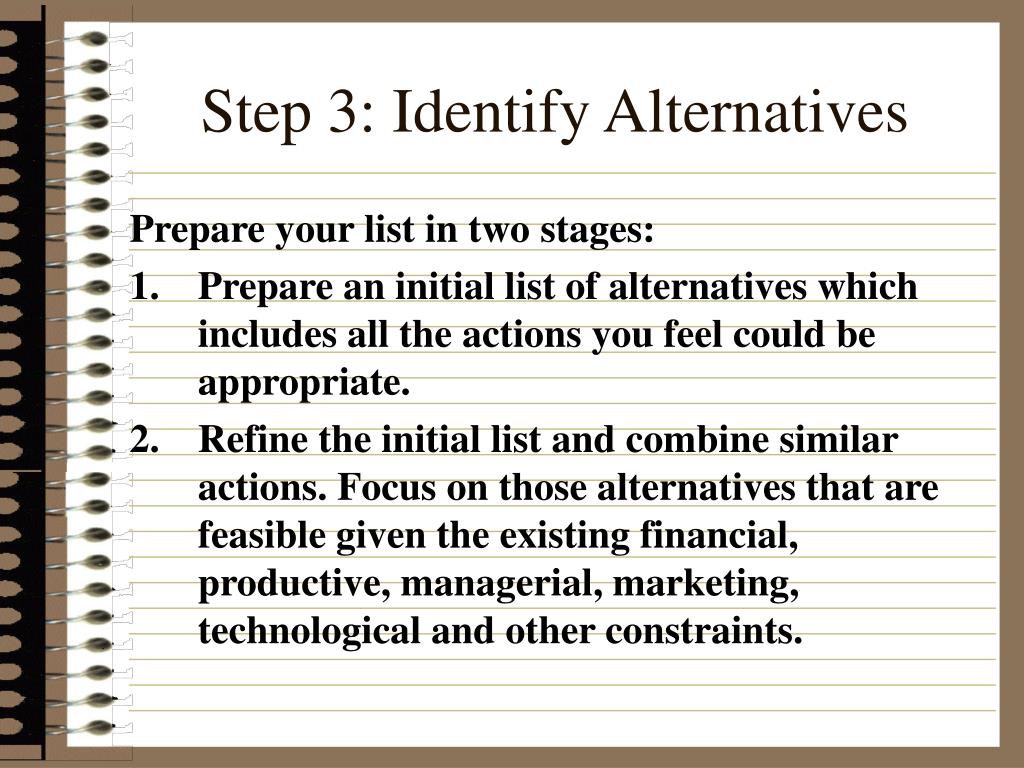 Step 3: Identify Alternatives

Prepare your list in two stages:

1. Prepare an initial list of alternatives which includes all the actions you feel could be appropriate.

2. Refine the initial list and combine similar actions. Focus on those alternatives that are feasible given the existing financial, productive, managerial, marketing, technological and other constraints.